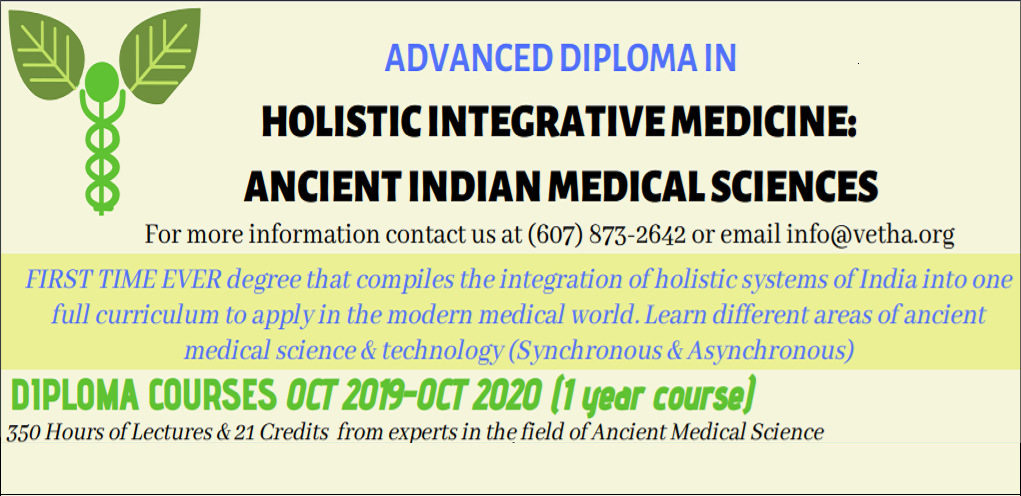 ADVANCED DIPLOMA IN

HOLISTIC INTEGRATIVE MEDICINE:

ANCIENT INDIAN MEDICAL SCIENCES

For more information contact us at (607) 873-2642 or email info@vetha.org

FIRST TIME EVER degree that compiles the integration of holistic systems of India into one full curriculum to apply in the modern medical world. Learn different areas of ancient medical science & technology (Synchronous & Asynchronous)

DIPLOMA COURSES OCT 2019-OCT 2020 (1 year course)

350 Hours of Lectures & 21 Credits from experts in the field of Ancient Medical Science